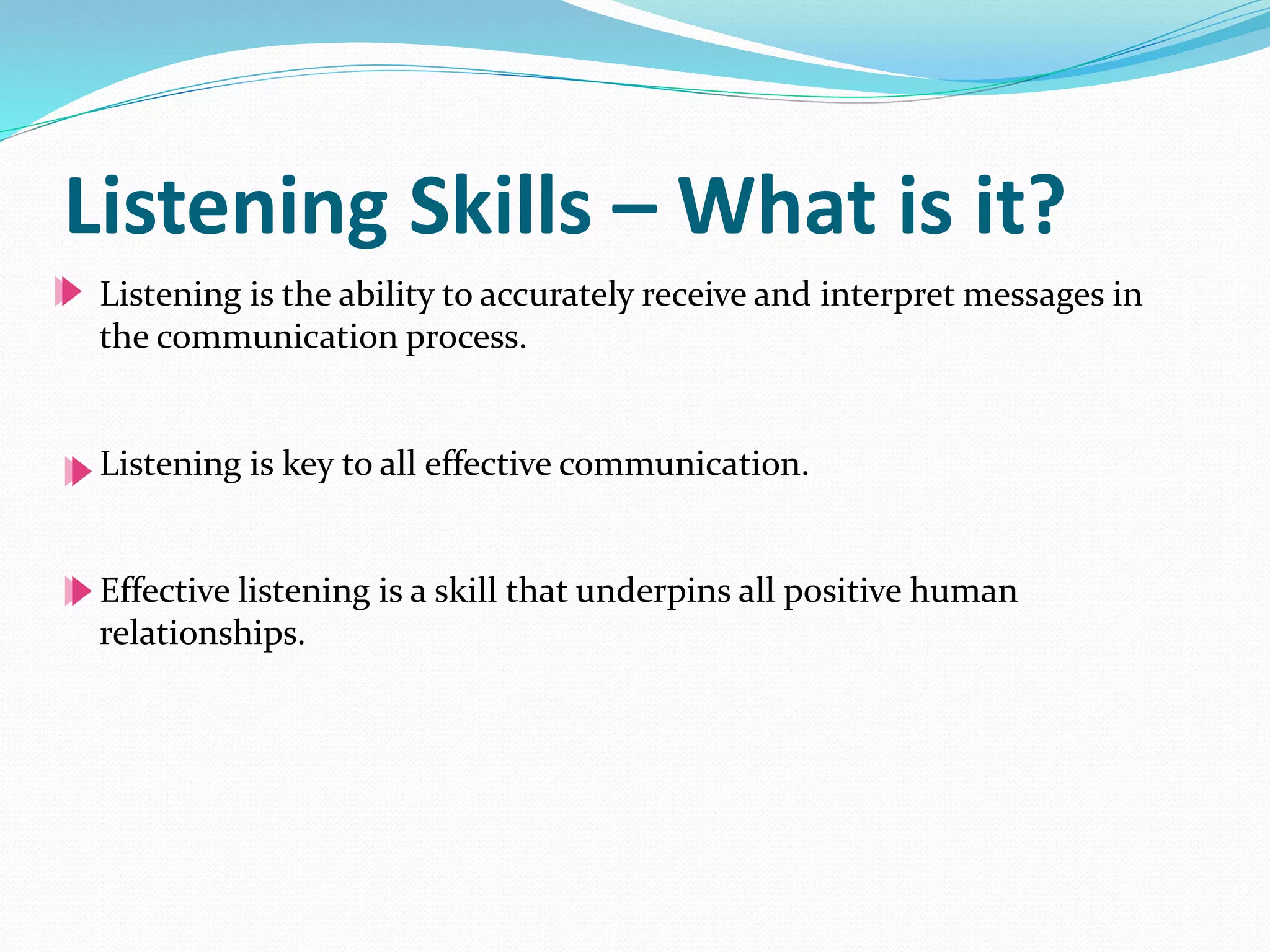 Listening Skills – What is it?

Listening is the ability to accurately receive and interpret messages in the communication process.

Listening is key to all effective communication.

Effective listening is a skill that underpins all positive human relationships.